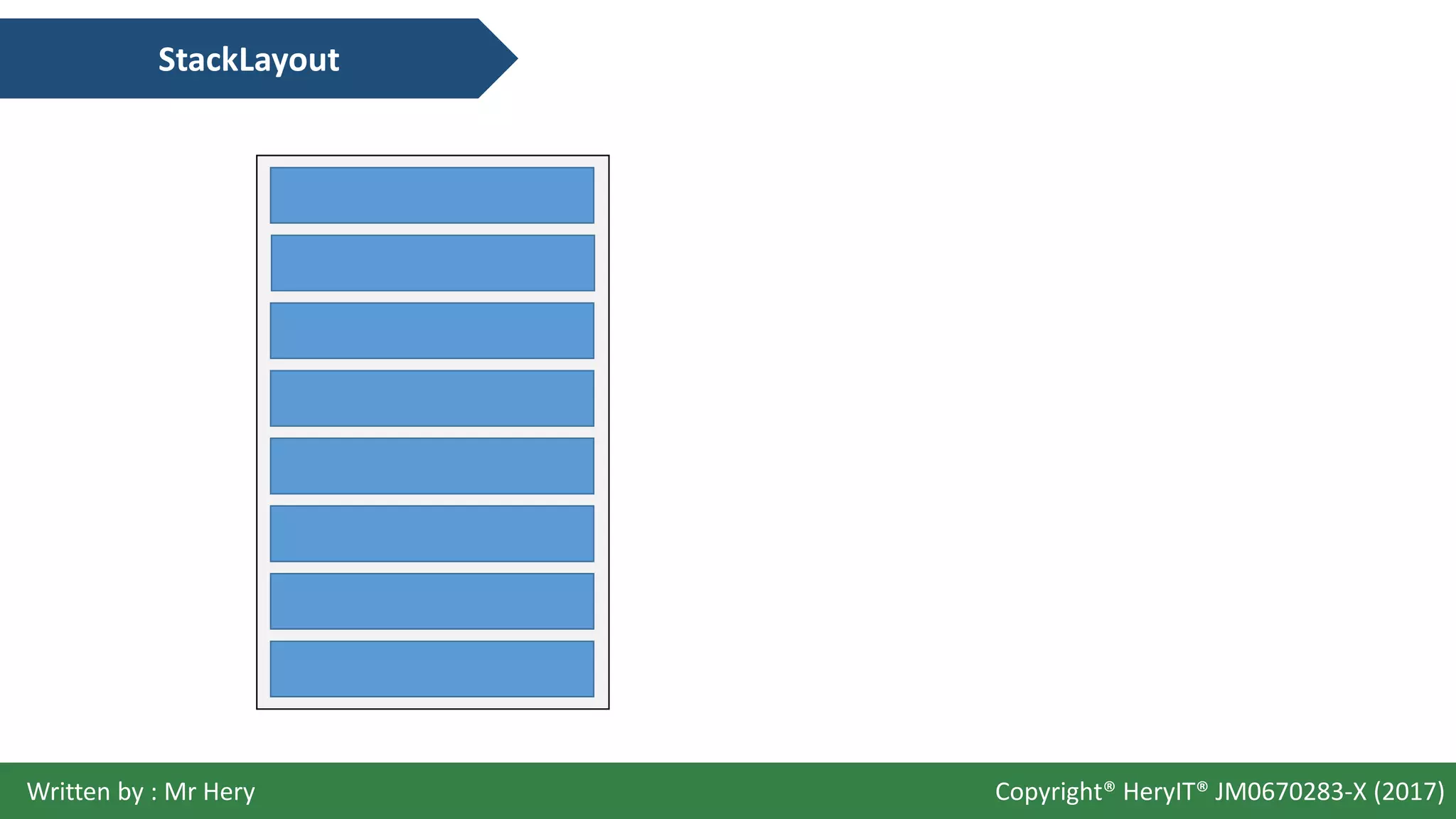 StackLayout

Written by : Mr Hery

Copyright® HeryIT® JM0670283-X (2017)